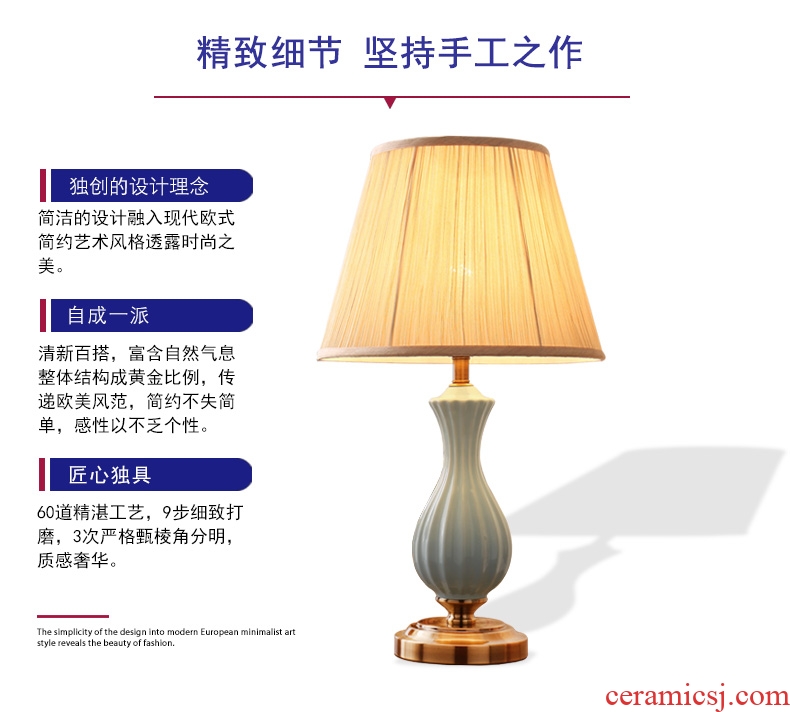 精致细节 坚持手工之作

独创的设计理念

简洁的设计融入现代欧式简约艺术风格透露时尚之美。

自成一派

清新百搭，富含自然气息整体结构成黄金比例，传递欧美风范，简约不失简单，感性以不乏个性。

匠心独具

60道精湛工艺，9步细致打磨，3次严格甄棱角分明，质感奢华。

The simplicity of the design into modern European minimalist art style reveals the beauty of fashion.

ceramicsj.com